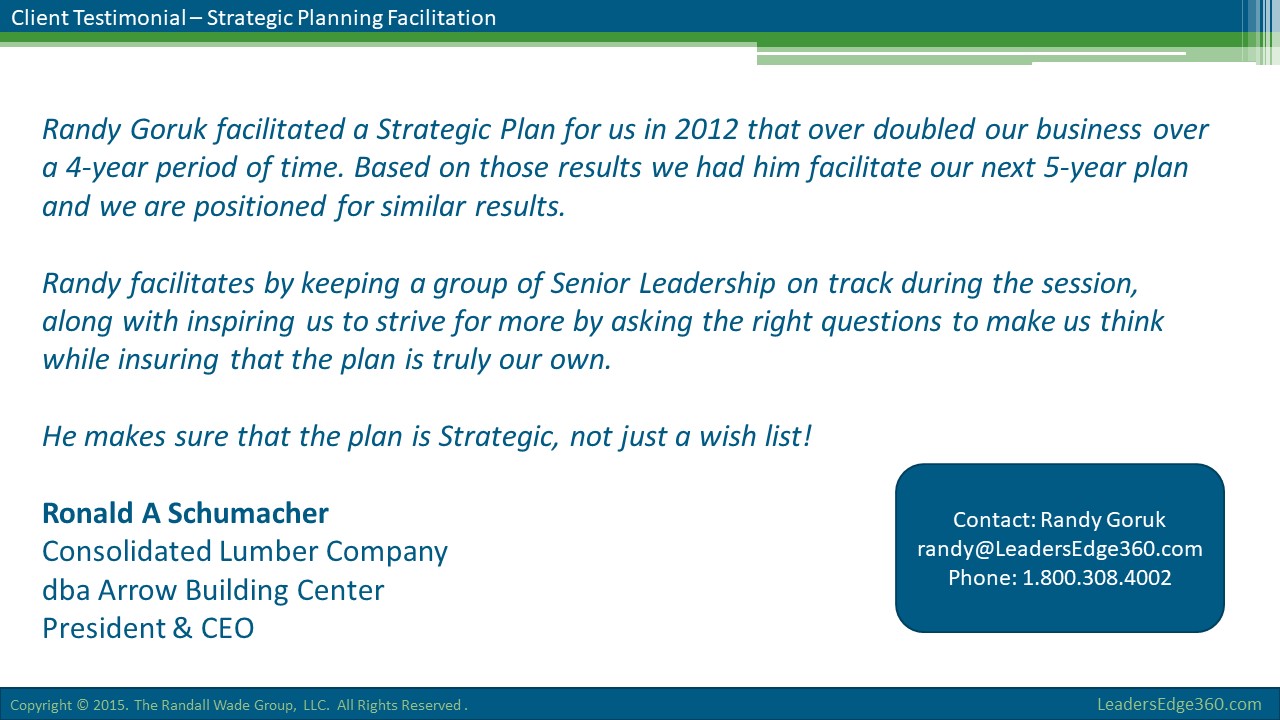 Client Testimonial – Strategic Planning Facilitation

Randy Goruk facilitated a Strategic Plan for us in 2012 that over doubled our business over a 4-year period of time. Based on those results we had him facilitate our next 5-year plan and we are positioned for similar results.

Randy facilitates by keeping a group of Senior Leadership on track during the session, along with inspiring us to strive for more by asking the right questions to make us think while insuring that the plan is truly our own.

He makes sure that the plan is Strategic, not just a wish list!

Ronald A Schumacher
Consolidated Lumber Company
dba Arrow Building Center
President & CEO

Contact: Randy Goruk
randy@LeadersEdge360.com
Phone: 1.800.308.4002

Copyright © 2015. The Randall Wade Group, LLC. All Rights Reserved.

LeadersEdge360.com